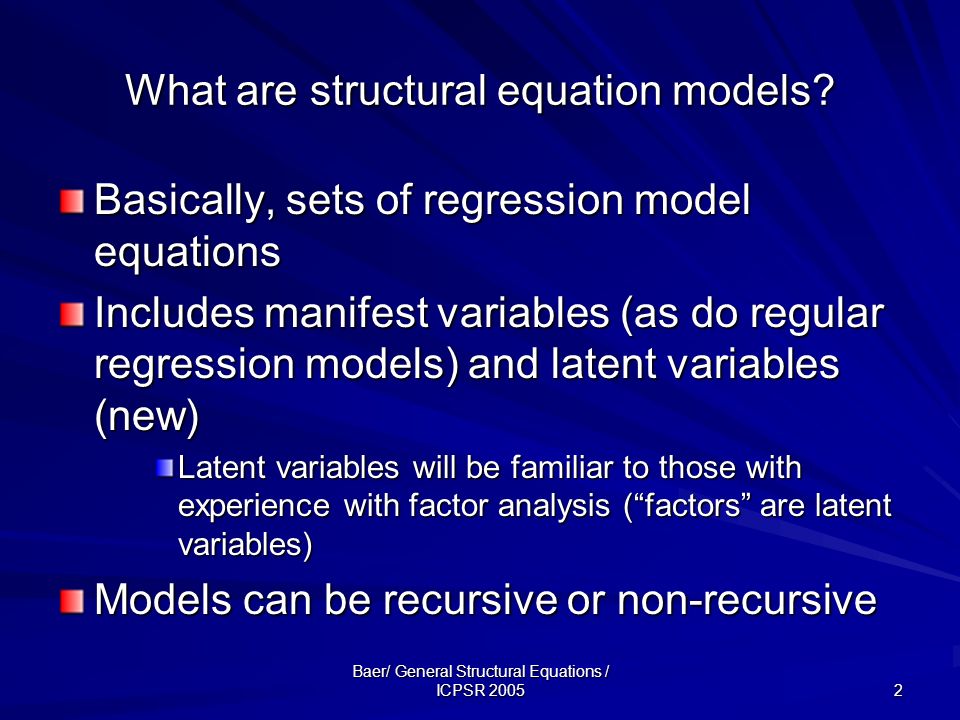 What are structural equation models?

Basically, sets of regression model equations

Includes manifest variables (as do regular regression models) and latent variables (new)

Latent variables will be familiar to those with experience with factor analysis (“factors” are latent variables)

Models can be recursive or non-recursive

Baer/ General Structural Equations / ICPSR 2005

2